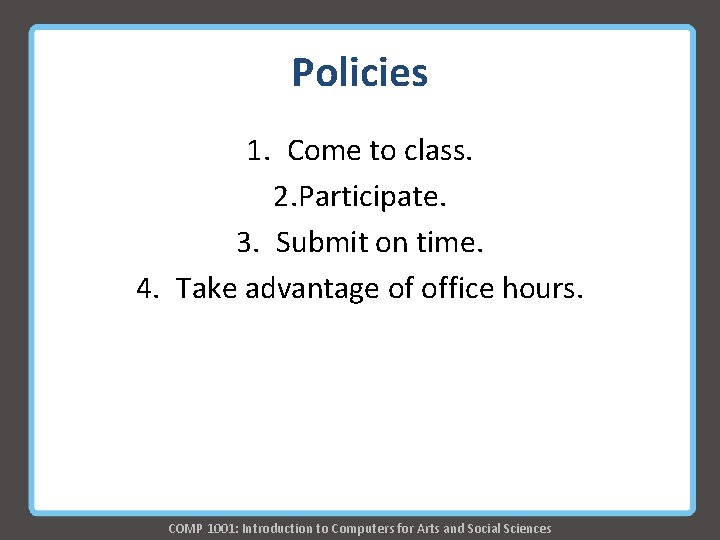 Policies

1. Come to class.
2.Participate.
3. Submit on time.
4. Take advantage of office hours.

COMP 1001: Introduction to Computers for Arts and Social Sciences